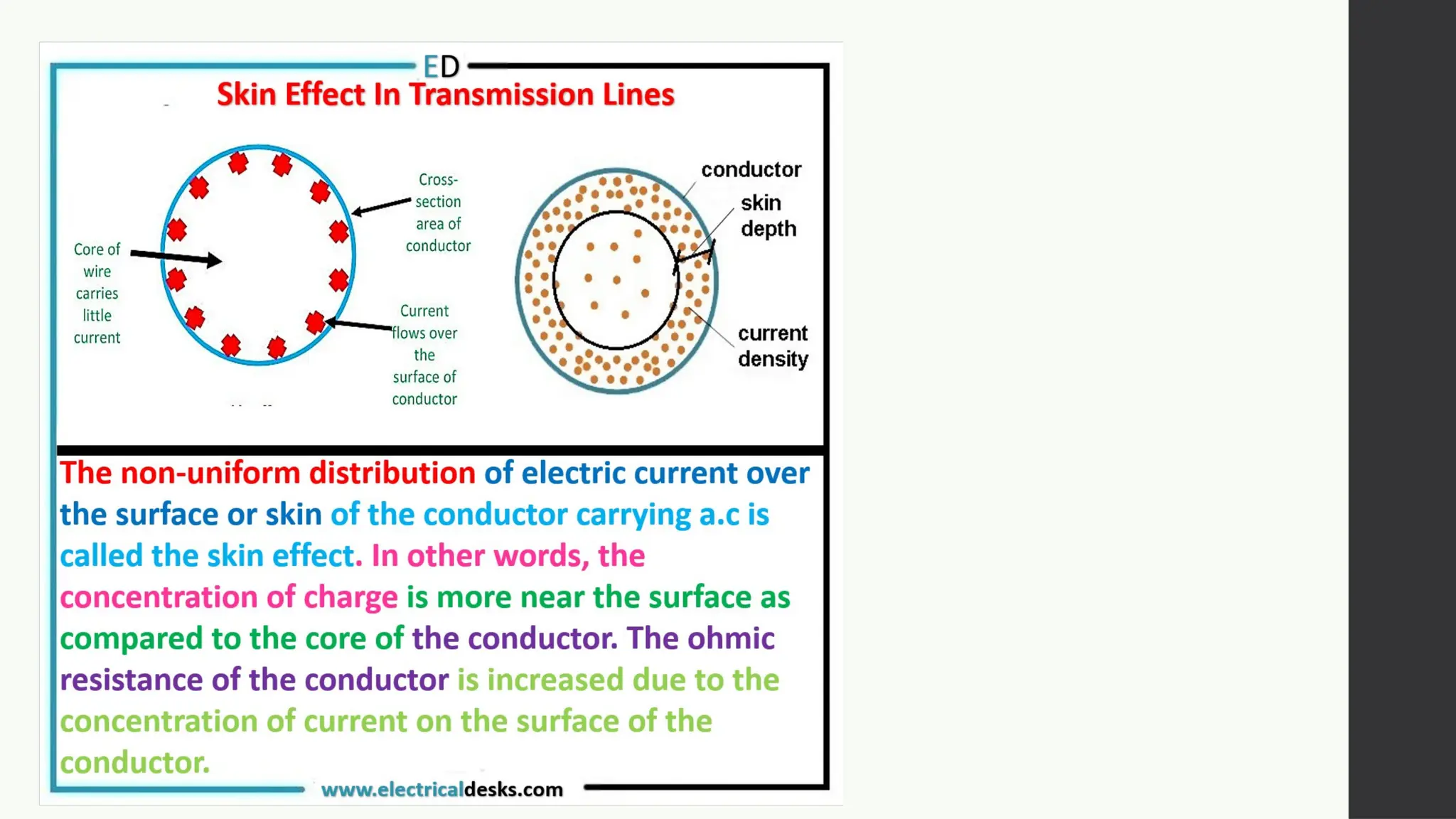 ED

Skin Effect In Transmission Lines

Core of wire carries little current

Cross-section area of conductor

Current flows over the surface of conductor

conductor

skin depth

current density

The non-uniform distribution of electric current over the surface or skin of the conductor carrying a.c is called the skin effect. In other words, the concentration of charge is more near the surface as compared to the core of the conductor. The ohmic resistance of the conductor is increased due to the concentration of current on the surface of the conductor.

www.electricaldesks.com